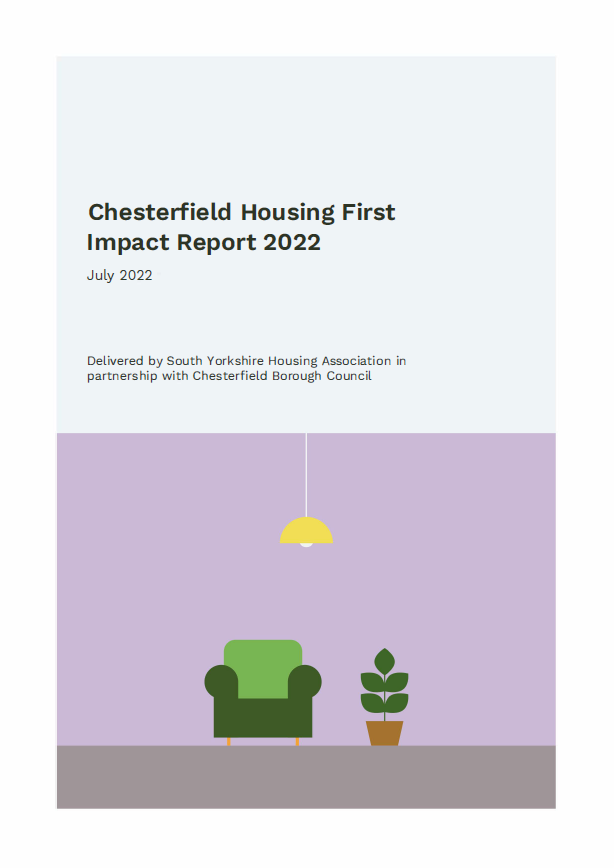 Chesterfield Housing First
Impact Report 2022

July 2022

Delivered by South Yorkshire Housing Association in partnership with Chesterfield Borough Council